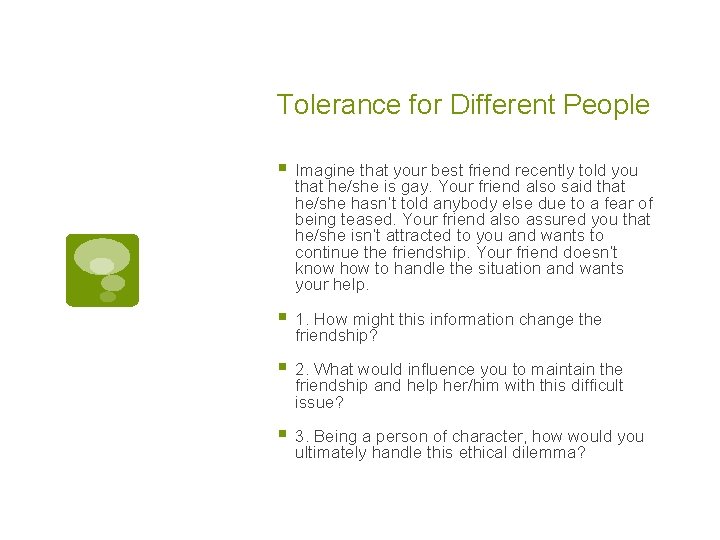 Tolerance for Different People

Imagine that your best friend recently told you that he/she is gay. Your friend also said that he/she hasn't told anybody else due to a fear of being teased. Your friend also assured you that he/she isn't attracted to you and wants to continue the friendship. Your friend doesn't know how to handle the situation and wants your help.

1. How might this information change the friendship?

2. What would influence you to maintain the friendship and help her/him with this difficult issue?

3. Being a person of character, how would you ultimately handle this ethical dilemma?